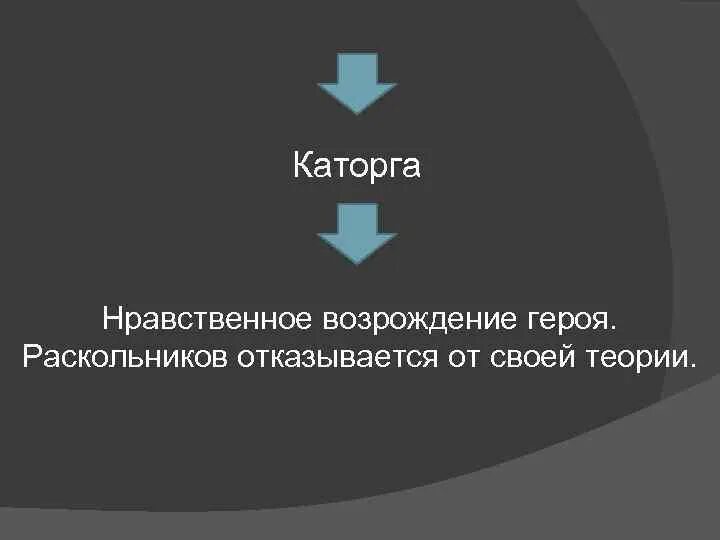 Каторга

Нравственное возрождение героя. Раскольников отказывается от своей теории.